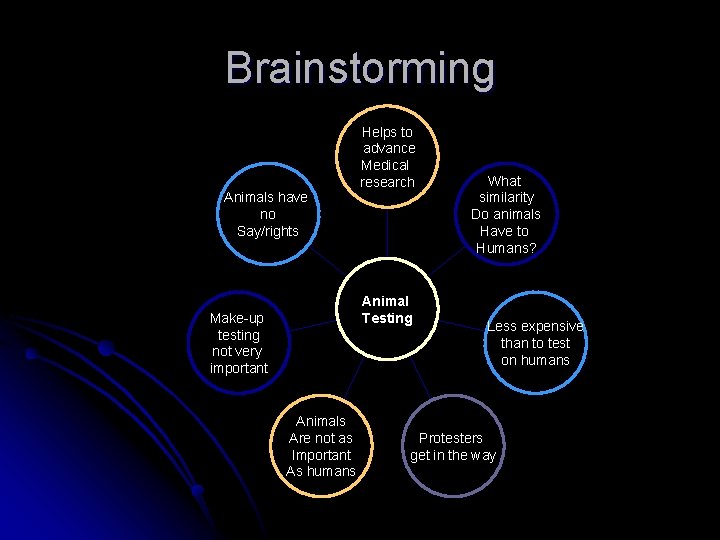 Brainstorming

Animal Testing

Helps to advance Medical research

What similarity Do animals Have to Humans?

Less expensive than to test on humans

Protesters get in the way

Animals Are not as Important As humans

Make-up testing not very important

Animals have no Say/rights